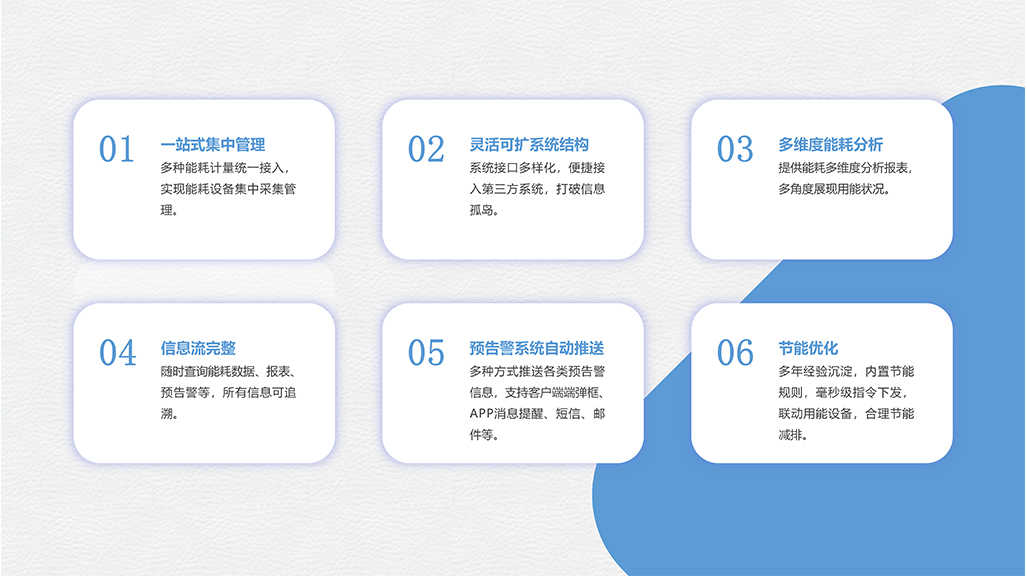 01
一站式集中管理
多种能耗计量统一接入，实现能耗设备集中采集管理。

02
灵活可扩系统结构
系统接口多样化，便捷接入第三方系统，打破信息孤岛。

03
多维度能耗分析
提供能耗多维度分析报表，多角度展现用能状况。

04
信息流完整
随时查询能耗数据、报表、预告警等，所有信息可追溯。

05
预告警系统自动推送
多种方式推送各类预告警信息，支持客户端端弹框、APP消息提醒、短信、邮件等。

06
节能优化
多年经验沉淀，内置节能规则，毫秒级指令下发，联动用能设备，合理节能减排。